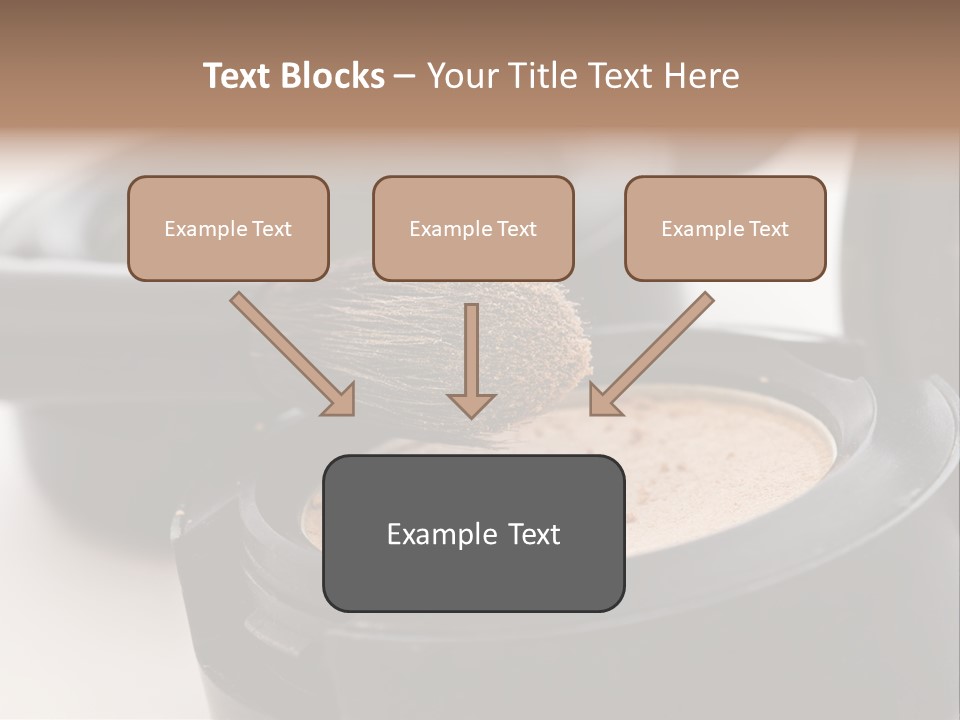 Text Blocks – Your Title Text Here

Example Text

Example Text

Example Text

Example Text